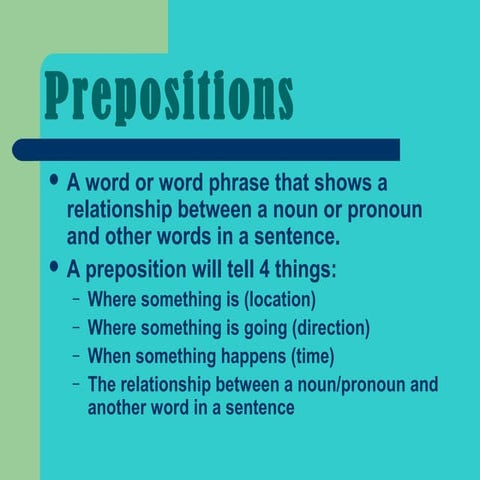 Prepositions

• A word or word phrase that shows a relationship between a noun or pronoun and other words in a sentence.

• A preposition will tell 4 things:
– Where something is (location)
– Where something is going (direction)
– When something happens (time)
– The relationship between a noun/pronoun and another word in a sentence